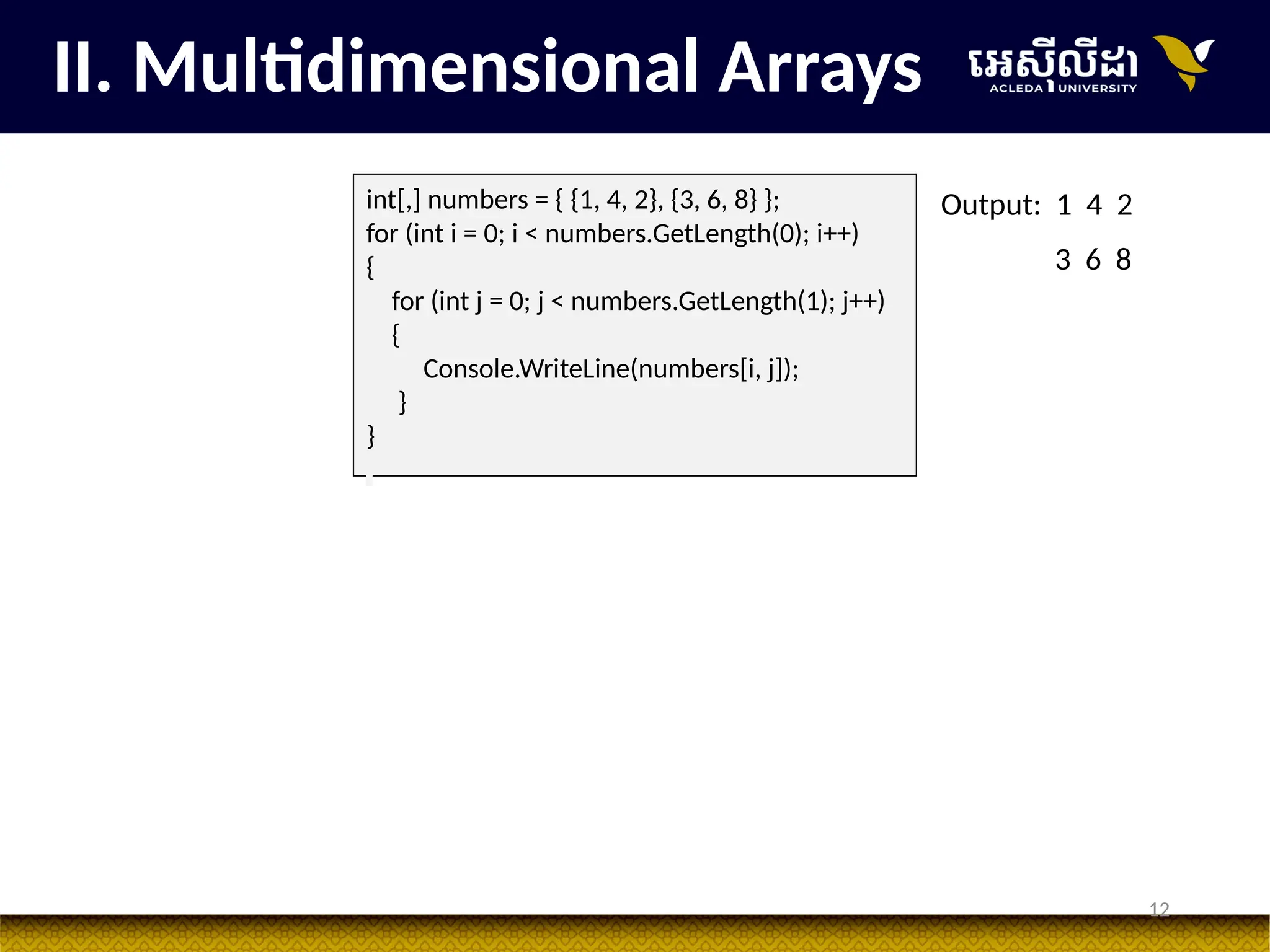 II. Multidimensional Arrays

អេស៊ីលីដា ACLEDA UNIVERSITY

int[,] numbers = { {1, 4, 2}, {3, 6, 8} };
for (int i = 0; i < numbers.GetLength(0); i++)
{
for (int j = 0; j < numbers.GetLength(1); j++)
{
Console.WriteLine(numbers[i, j]);
}
}

Output: 1 4 2

3 6 8

12